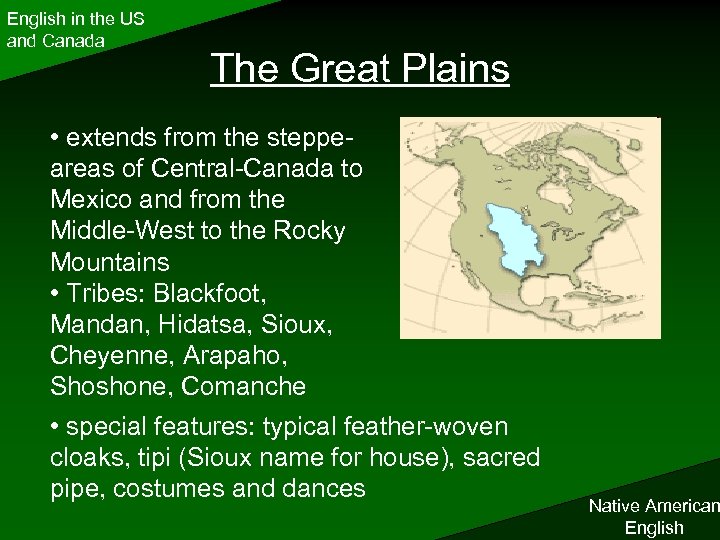 English in the US and Canada

The Great Plains

• extends from the steppe-areas of Central-Canada to Mexico and from the Middle-West to the Rocky Mountains
• Tribes: Blackfoot, Mandan, Hidatsa, Sioux, Cheyenne, Arapaho, Shoshone, Comanche

• special features: typical feather-woven cloaks, tipi (Sioux name for house), sacred pipe, costumes and dances

Native American English